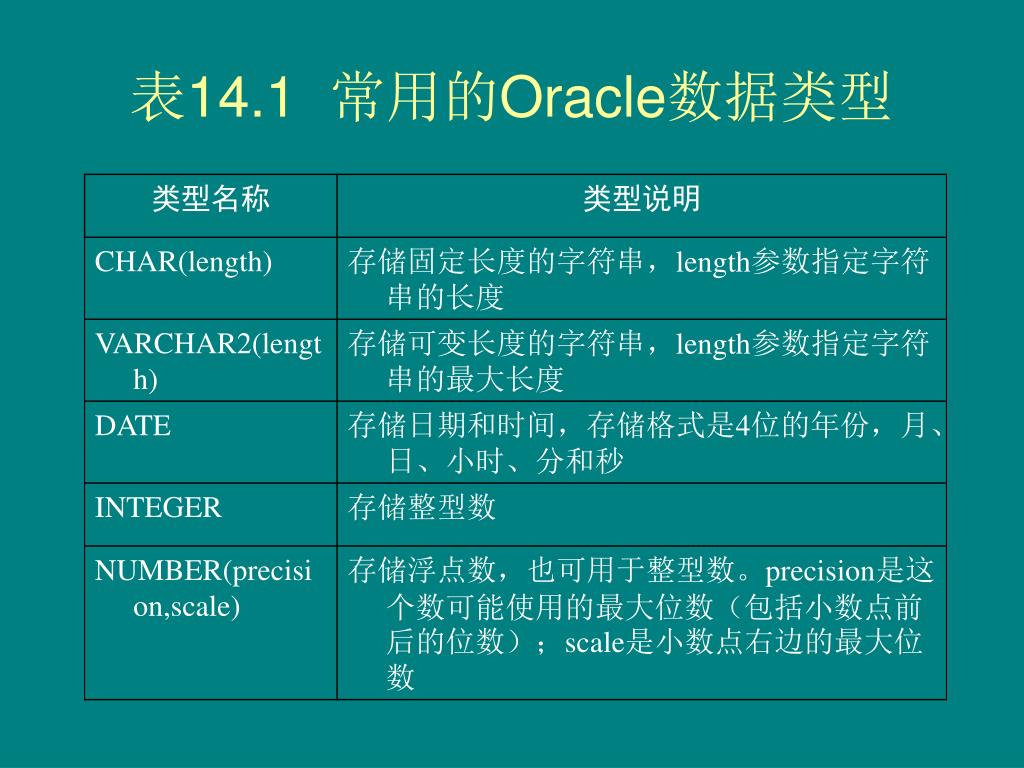 表14.1 常用的Oracle数据类型

| 类型名称 | 类型说明 |
|---|---|
| CHAR(length) | 存储固定长度的字符串，length参数指定字符串的长度 |
| VARCHAR2(length) | 存储可变长度的字符串，length参数指定字符串的最大长度 |
| DATE | 存储日期和时间，存储格式是4位的年份，月、日、小时、分和秒 |
| INTEGER | 存储整型数 |
| NUMBER(precision,scale) | 存储浮点数，也可用于整型数。precision是这个数可能使用的最大位数（包括小数点前后的位数）；scale是小数点右边的最大位数 |